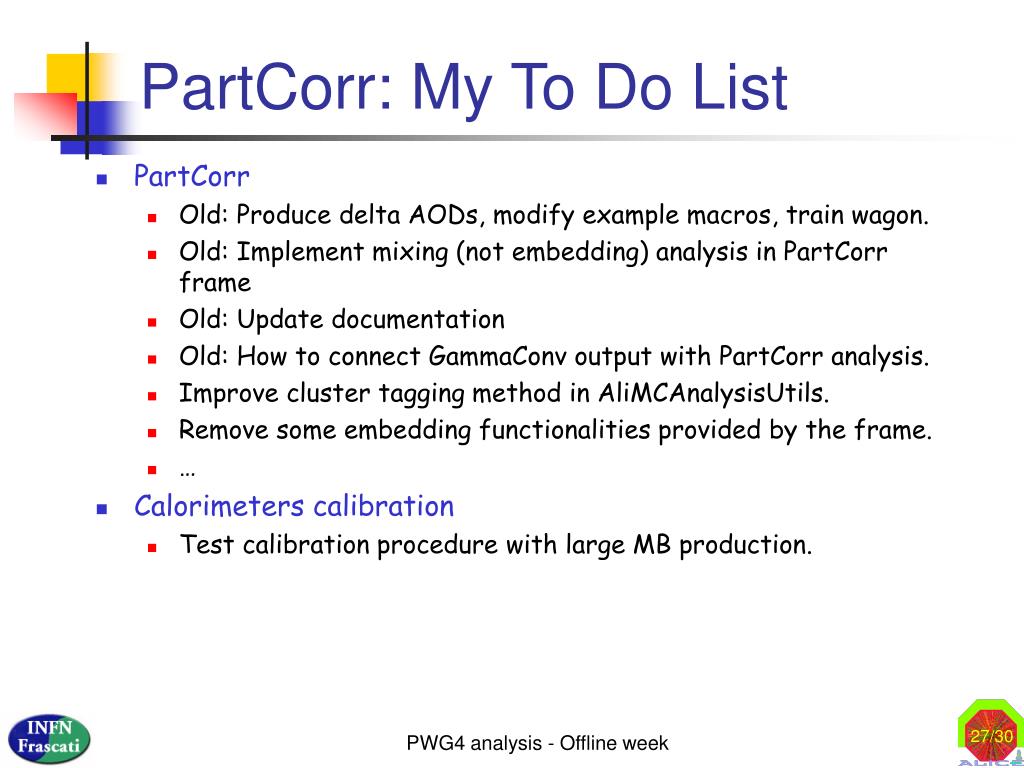 PartCorr: My To Do List

PartCorr

Old: Produce delta AODs, modify example macros, train wagon.

Old: Implement mixing (not embedding) analysis in PartCorr frame

Old: Update documentation

Old: How to connect GammaConv output with PartCorr analysis.

Improve cluster tagging method in AliMCAnalysisUtils.

Remove some embedding functionalities provided by the frame.

…

Calorimeters calibration

Test calibration procedure with large MB production.

INFN Frascati

PWG4 analysis - Offline week

27/30